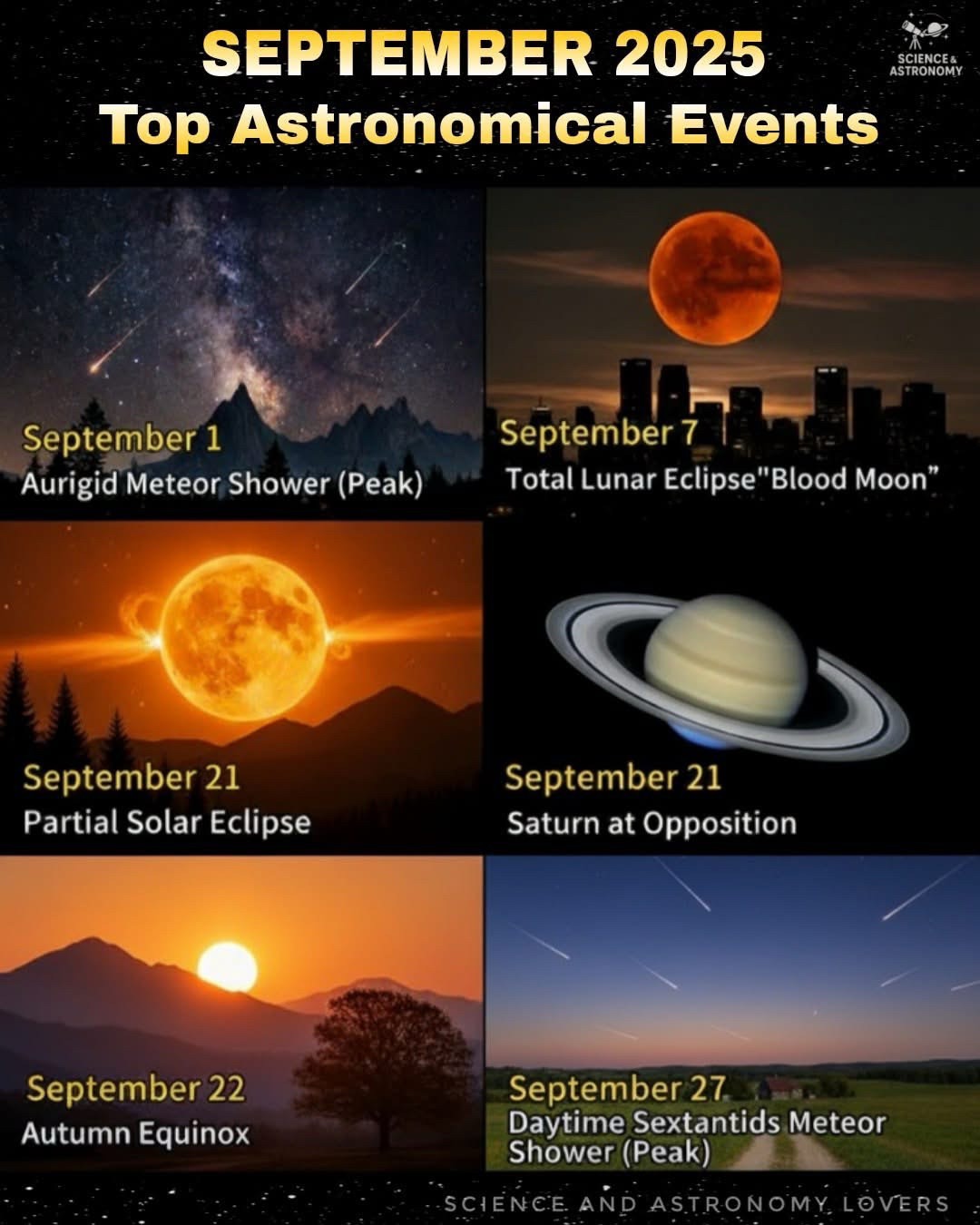 SEPTEMBER 2025
Top Astronomical Events

SCIENCE & ASTRONOMY

September 1
Aurigid Meteor Shower (Peak)

September 7
Total Lunar Eclipse"Blood Moon"

September 21
Partial Solar Eclipse

September 21
Saturn at Opposition

September 22
Autumn Equinox

September 27
Daytime Sextantids Meteor Shower (Peak)

SCIENCE AND ASTRONOMY LOVERS